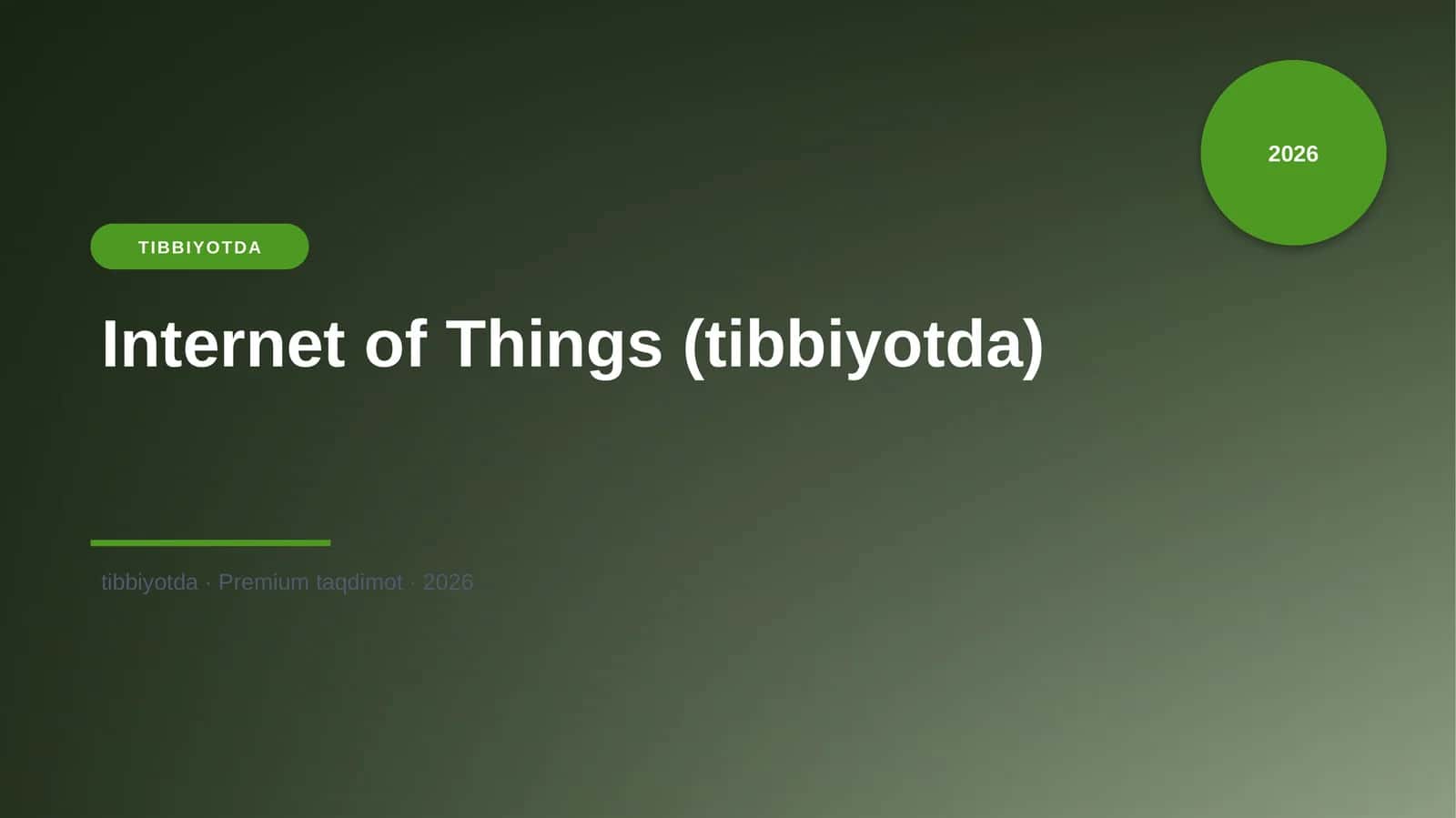 2026

TIBBIYOTDA

Internet of Things (tibbiyotda)

tibbiyotda · Premium taqdimot · 2026